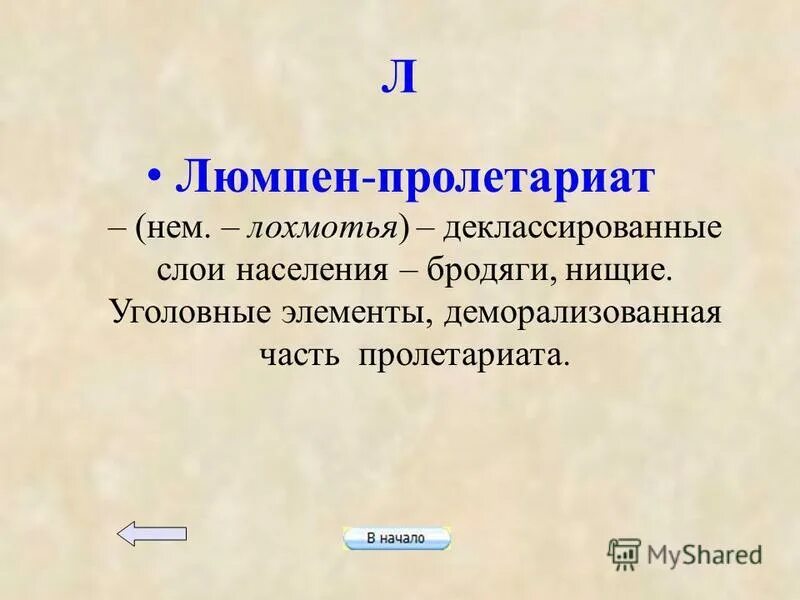 Л

• Люмпен-пролетариат – (нем. – лохмотья) – деклассированные слои населения – бродяги, нищие. Уголовные элементы, деморализованная часть пролетариата.

В начало

MyShared